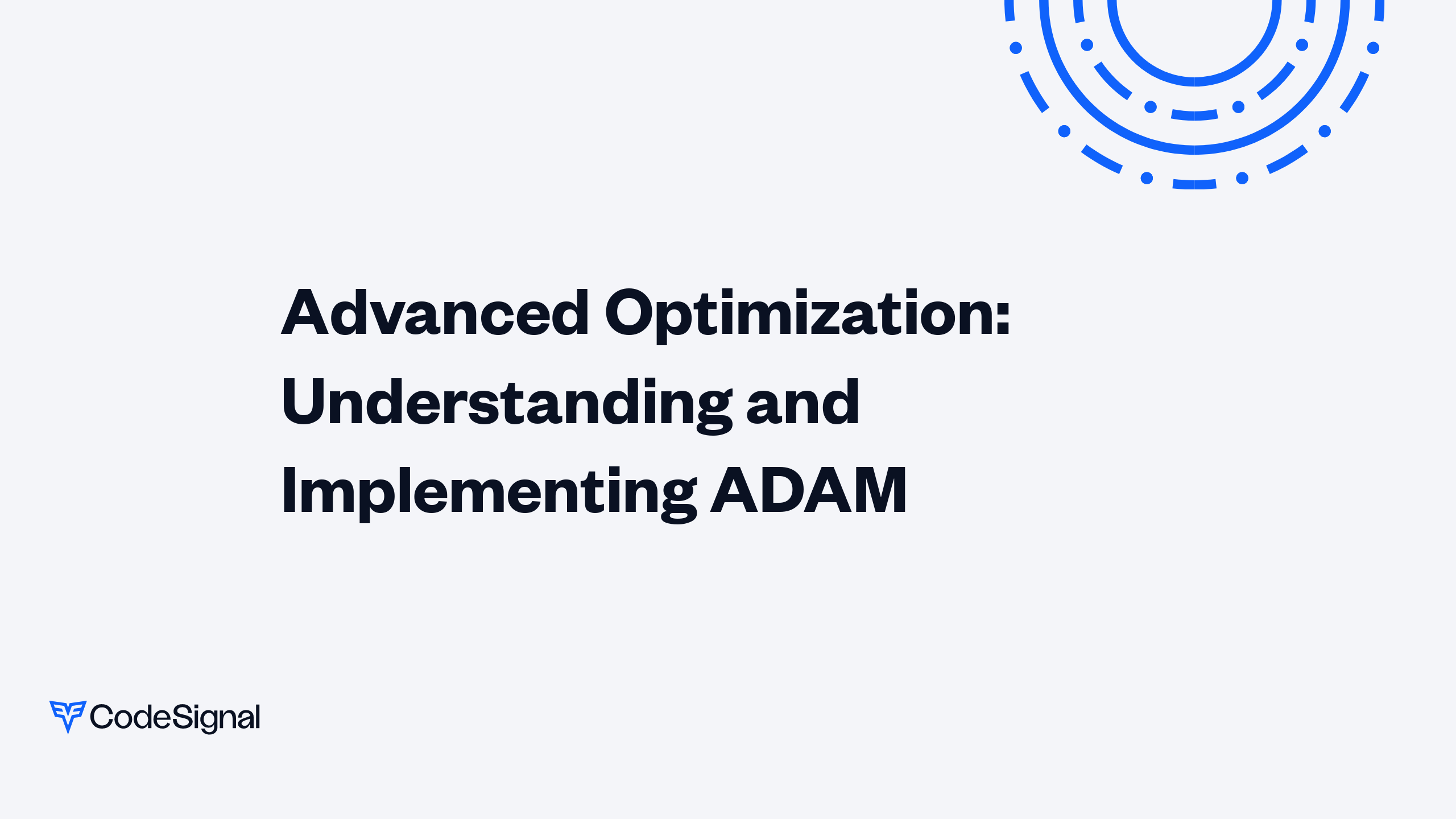 Advanced Optimization: Understanding and Implementing ADAM

CodeSignal